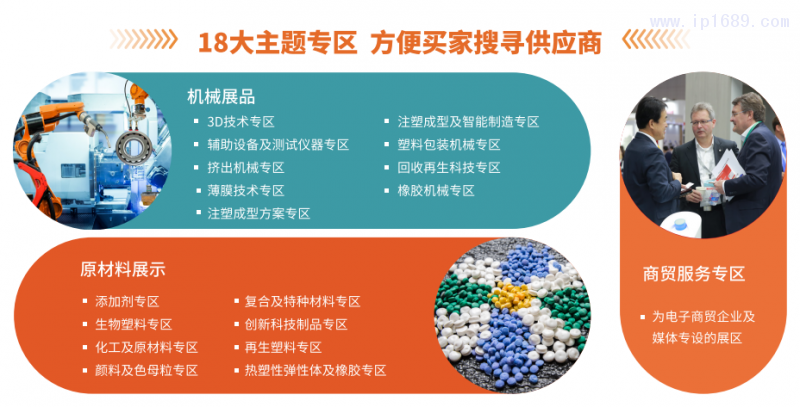 www.ip1689.com

18大主题专区 方便买家搜寻供应商

机械展品

- 3D技术专区
- 辅助设备及测试仪器专区
- 挤出机械专区
- 薄膜技术专区
- 注塑成型方案专区

- 注塑成型及智能制造专区
- 塑料包装机械专区
- 回收再生科技专区
- 橡胶机械专区

原材料展示

- 添加剂专区
- 生物塑料专区
- 化工及原材料专区
- 颜料及色母粒专区

- 复合及特种材料专区
- 创新科技制品专区
- 再生塑料专区
- 热塑性弹性体及橡胶专区

商贸服务专区

- 为电子商贸企业及媒体专设的展区